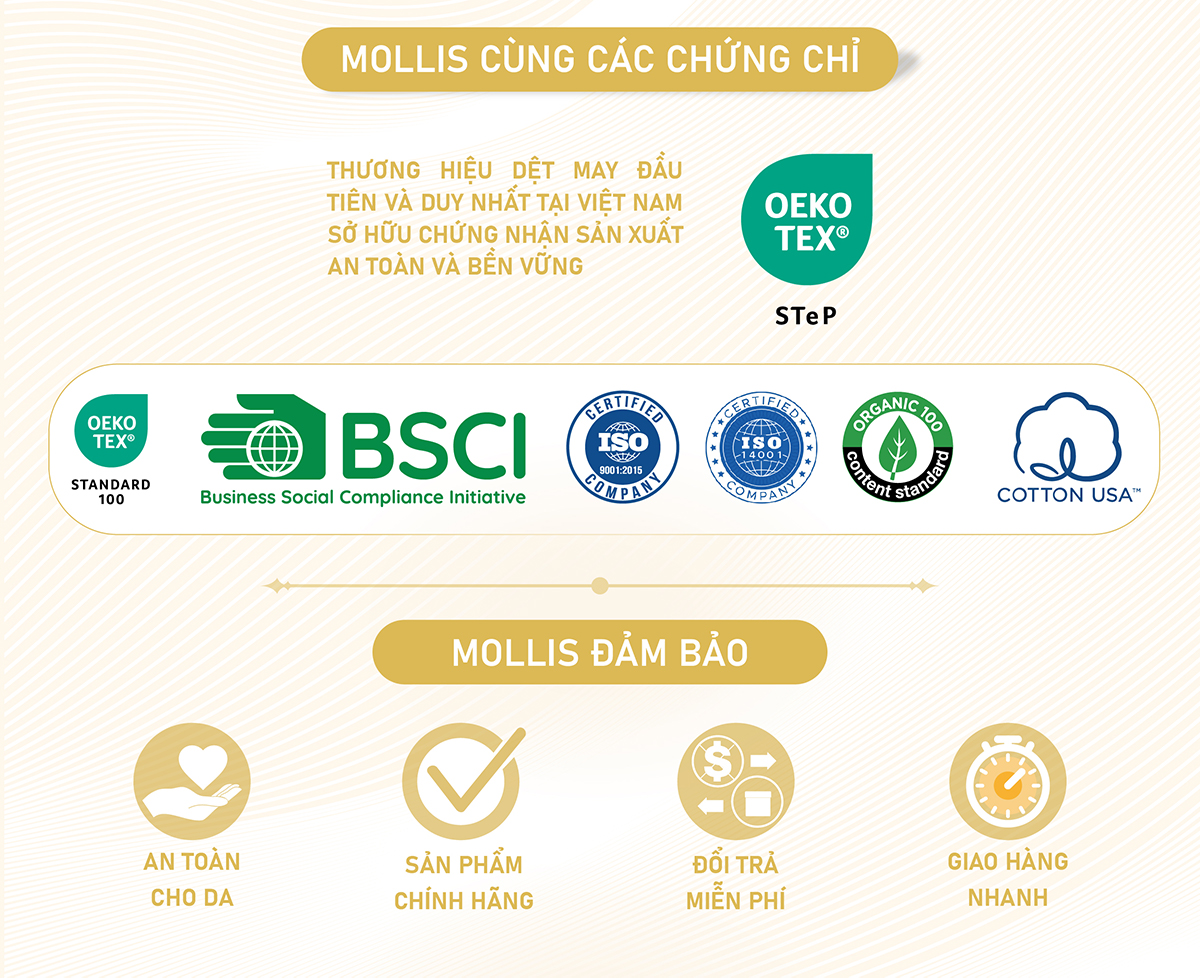 MOLLIS CÙNG CÁC CHỨNG CHỈ

THƯƠNG HIỆU DỆT MAY ĐẦU TIÊN VÀ DUY NHẤT TẠI VIỆT NAM SỞ HỮU CHỨNG NHẬN SẢN XUẤT AN TOÀN VÀ BỀN VỮNG

OEKO TEX®
STeP

OEKO TEX®
STANDARD 100

BSCI
Business Social Compliance Initiative

CERTIFIED
ISO
9001:2015
COMPANY

CERTIFIED
ISO
14001
COMPANY

ORGANIC 100
content standard

COTTON USA™

MOLLIS ĐẢM BẢO

AN TOÀN CHO DA

SẢN PHẨM CHÍNH HÃNG

ĐỔI TRẢ MIỄN PHÍ

GIAO HÀNG NHANH